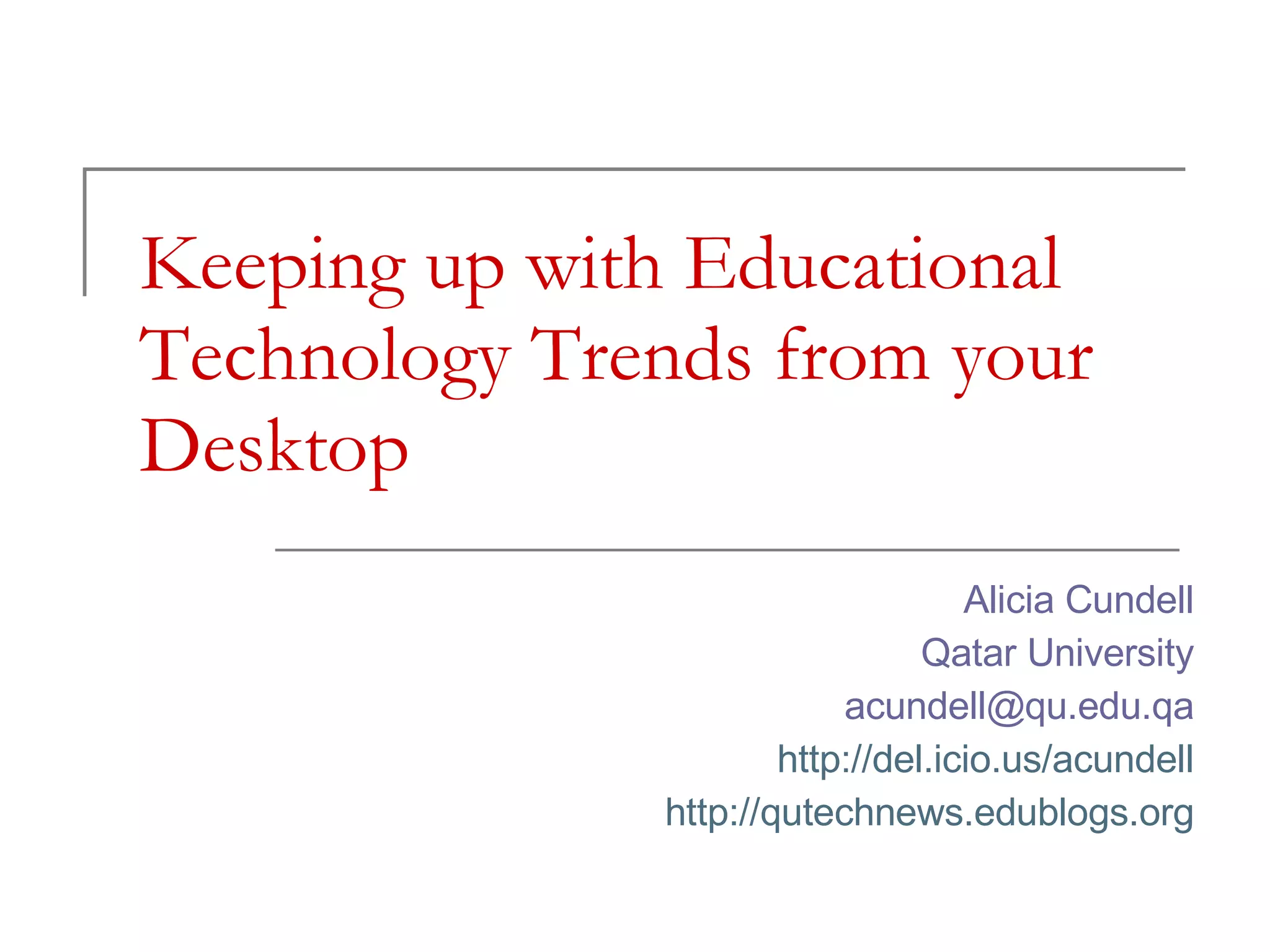 Keeping up with Educational Technology Trends from your Desktop

Alicia Cundell
Qatar University
acundell@qu.edu.qa
http://del.icio.us/acundell
http://qutechnews.edublogs.org